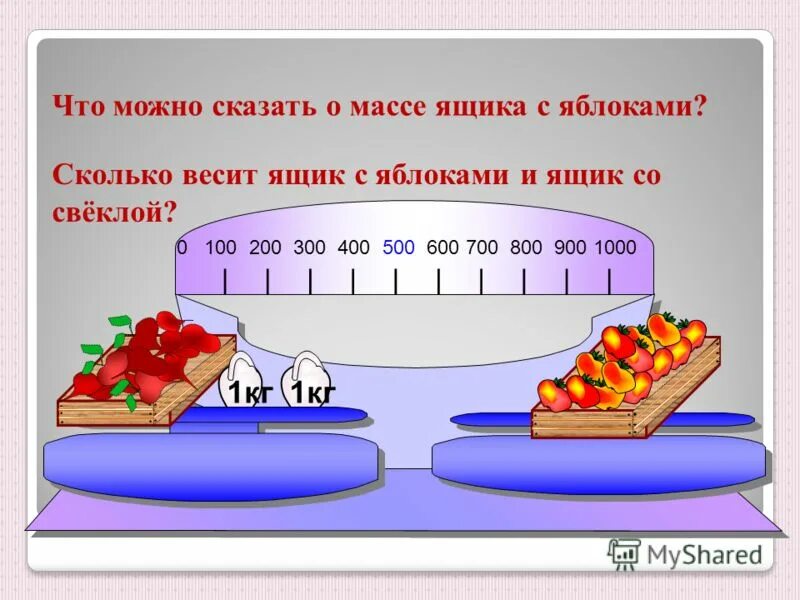 Что можно сказать о массе ящика с яблоками?

Сколько весит ящик с яблоками и ящик со свёклой?

0 100 200 300 400 500 600 700 800 900 1000

1кг 1кг

MyShared